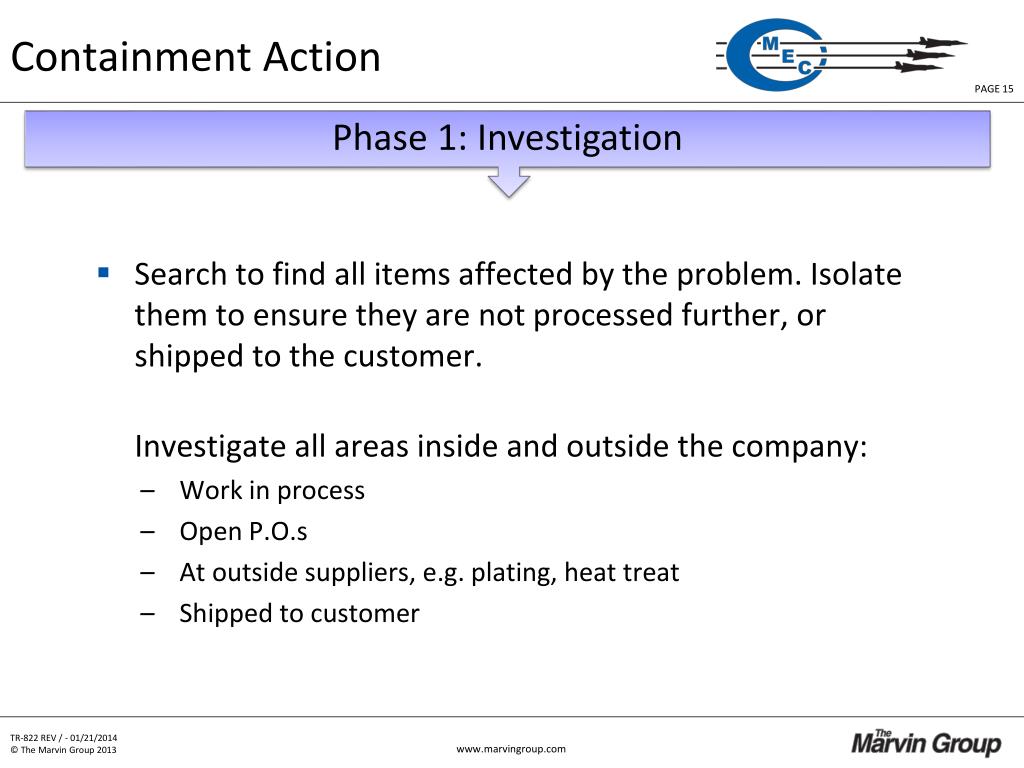 Containment Action

MEC

PAGE 15

Phase 1: Investigation

▪ Search to find all items affected by the problem. Isolate them to ensure they are not processed further, or shipped to the customer.

Investigate all areas inside and outside the company:

– Work in process
– Open P.O.s
– At outside suppliers, e.g. plating, heat treat
– Shipped to customer

TR-822 REV / - 01/21/2014
© The Marvin Group 2013

www.marvingroup.com

The Marvin Group